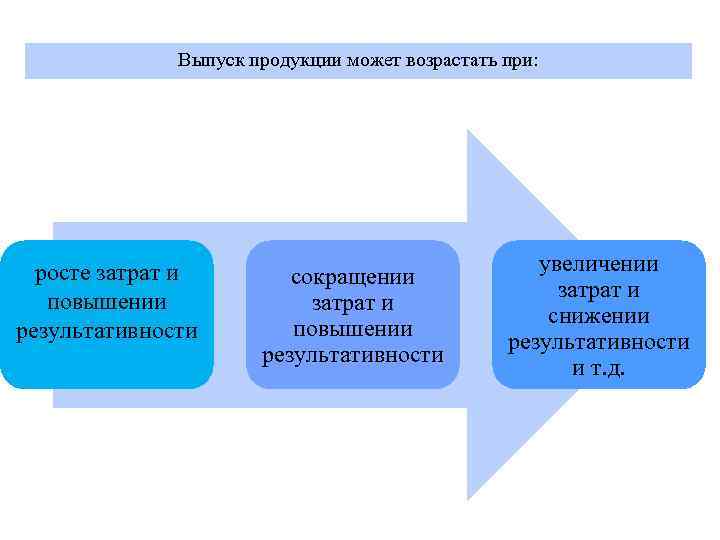 Выпуск продукции может возрастать при:

росте затрат и повышении результативности

сокращении затрат и повышении результативности

увеличении затрат и снижении результативности и т.д.